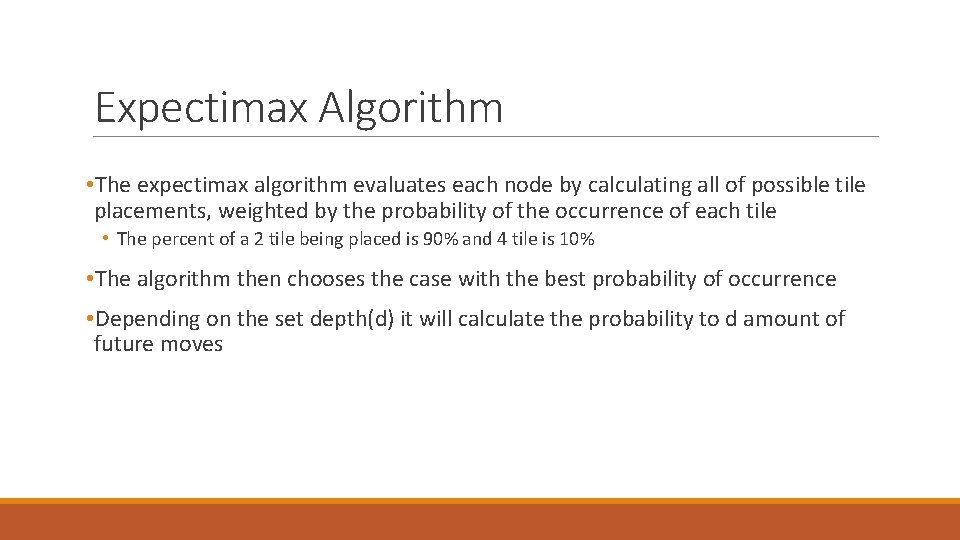 Expectimax Algorithm

•The expectimax algorithm evaluates each node by calculating all of possible tile placements, weighted by the probability of the occurrence of each tile

• The percent of a 2 tile being placed is 90% and 4 tile is 10%

•The algorithm then chooses the case with the best probability of occurrence

•Depending on the set depth(d) it will calculate the probability to d amount of future moves